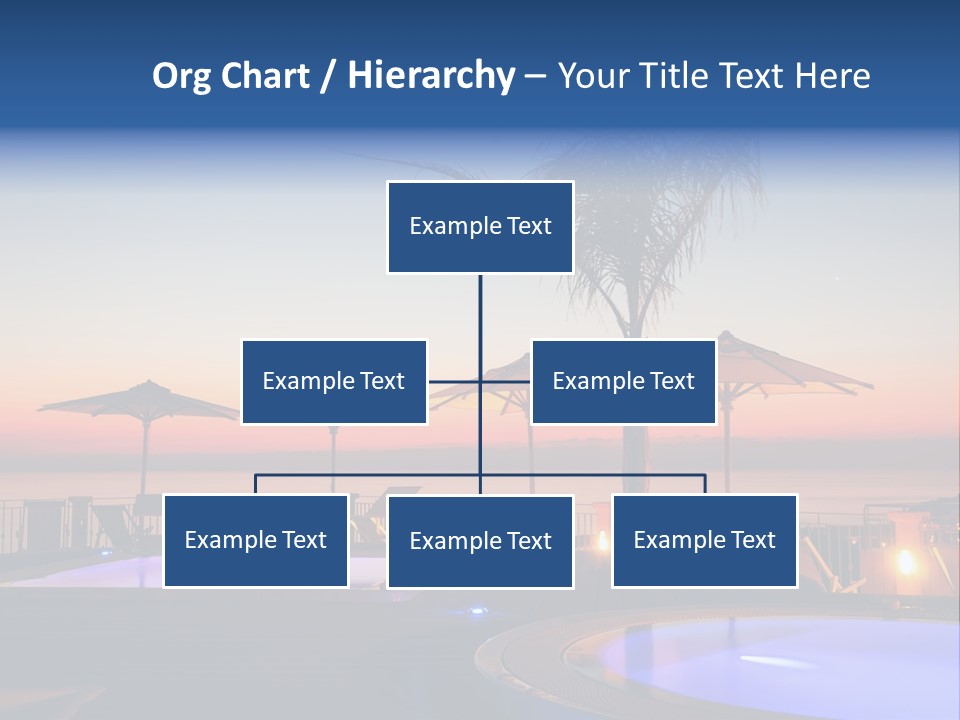 Org Chart / Hierarchy – Your Title Text Here

Example Text

Example Text

Example Text

Example Text

Example Text

Example Text